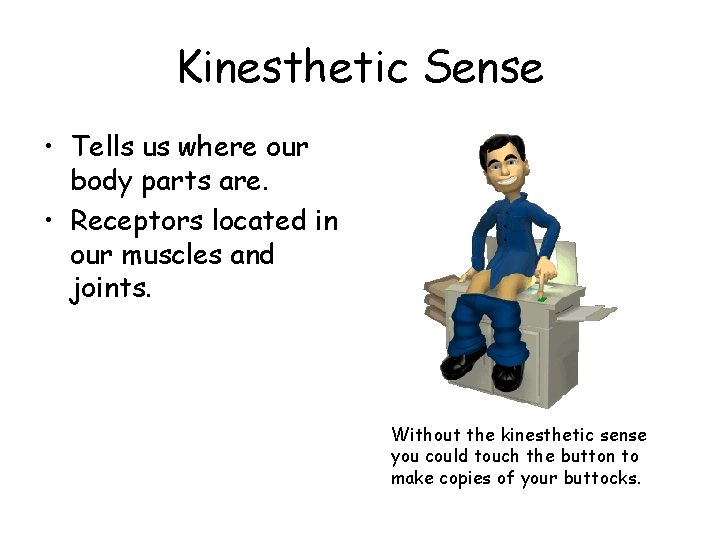 Kinesthetic Sense

• Tells us where our body parts are.
• Receptors located in our muscles and joints.

Without the kinesthetic sense you could touch the button to make copies of your buttocks.